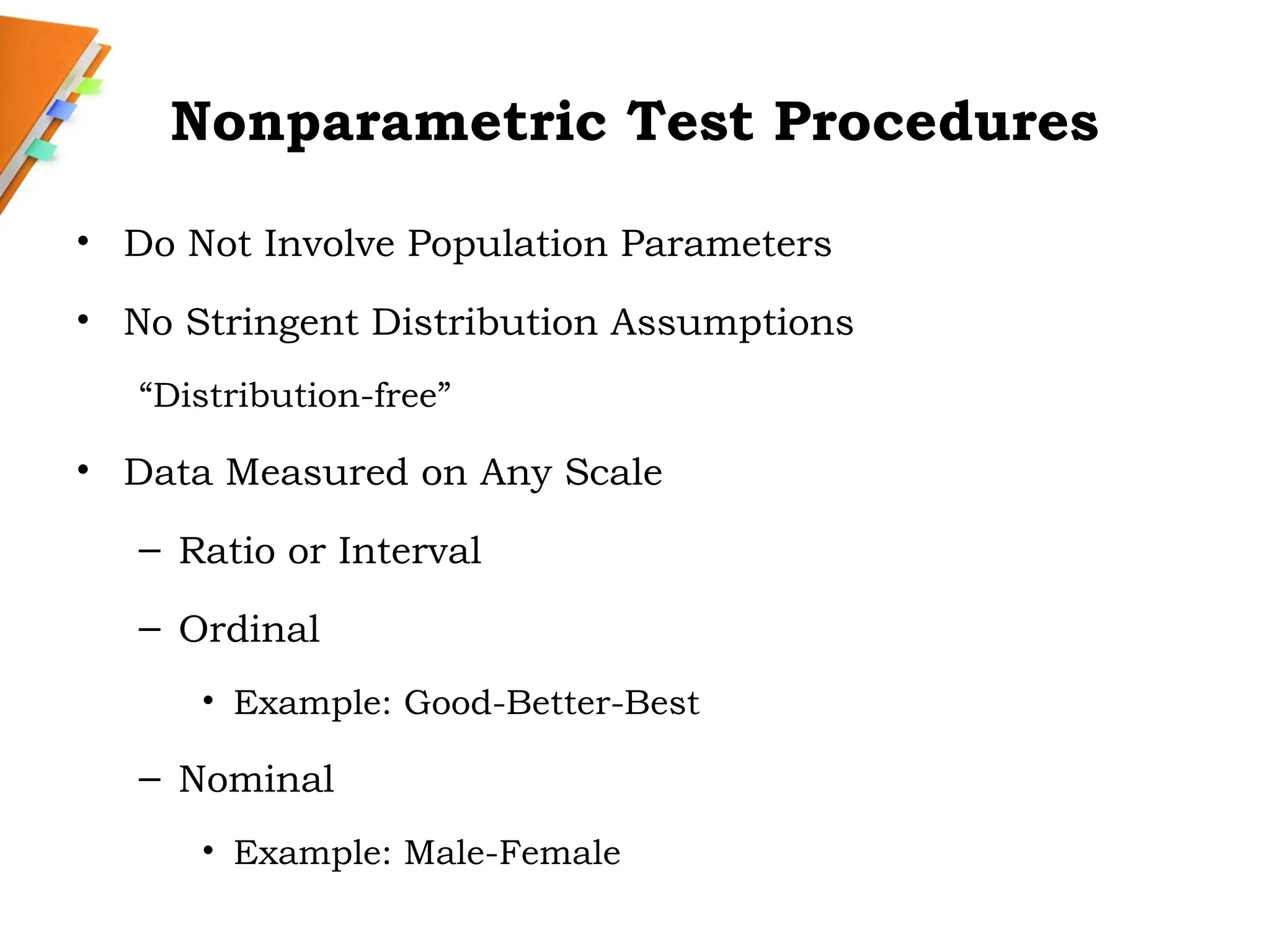 Nonparametric Test Procedures

• Do Not Involve Population Parameters

• No Stringent Distribution Assumptions

“Distribution-free”

• Data Measured on Any Scale

– Ratio or Interval

– Ordinal

• Example: Good-Better-Best

– Nominal

• Example: Male-Female